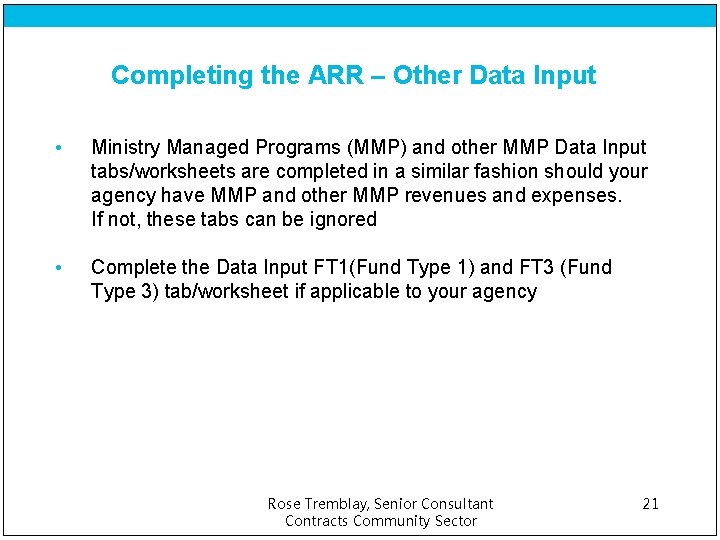 Completing the ARR – Other Data Input

• Ministry Managed Programs (MMP) and other MMP Data Input tabs/worksheets are completed in a similar fashion should your agency have MMP and other MMP revenues and expenses. If not, these tabs can be ignored

• Complete the Data Input FT1(Fund Type 1) and FT3 (Fund Type 3) tab/worksheet if applicable to your agency

Rose Tremblay, Senior Consultant
Contracts Community Sector

21